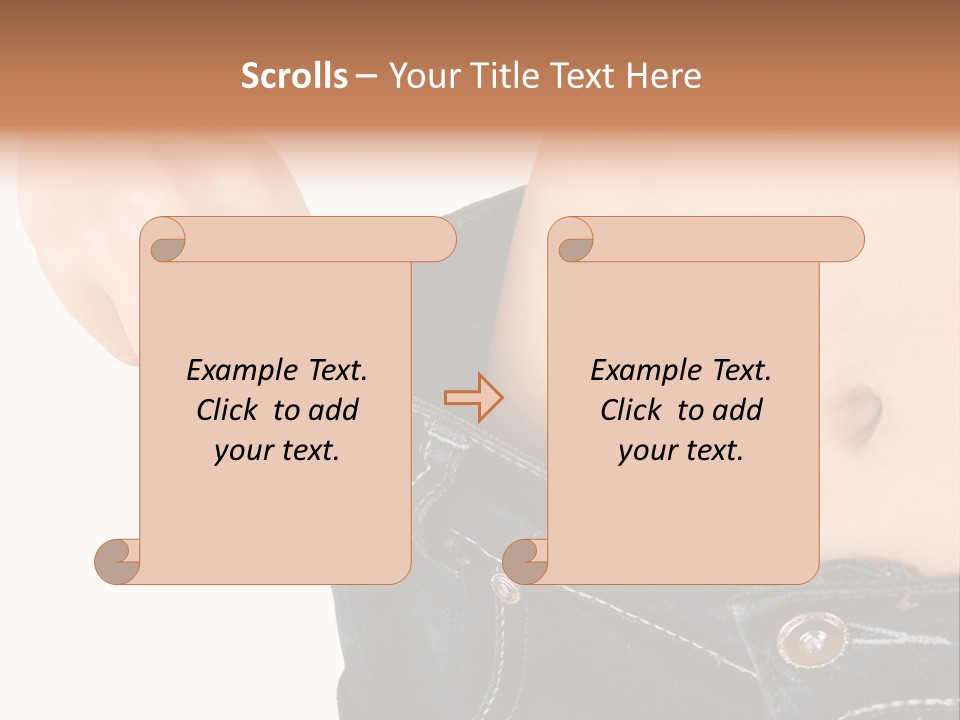 Scrolls – Your Title Text Here

Example Text. Click to add your text.

Example Text. Click to add your text.